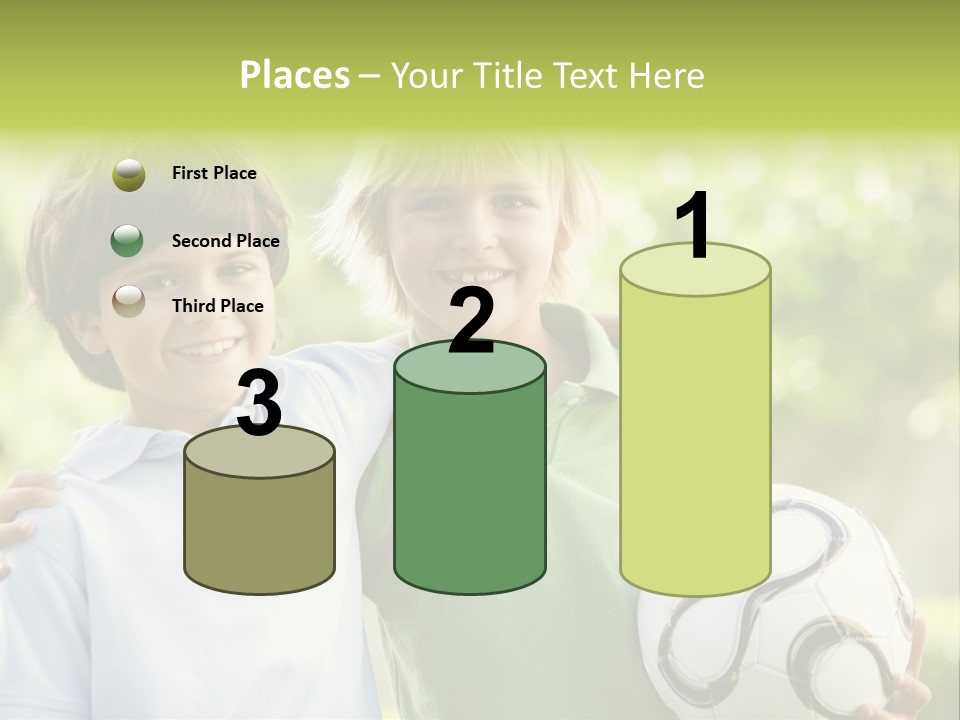 Places – Your Title Text Here

First Place

Second Place

Third Place

3

2

1